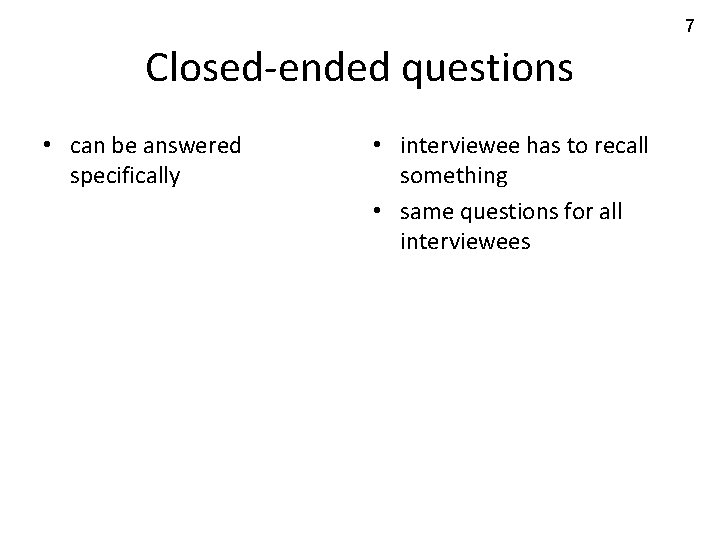 7

Closed-ended questions

• can be answered specifically

• interviewee has to recall something
• same questions for all interviewees